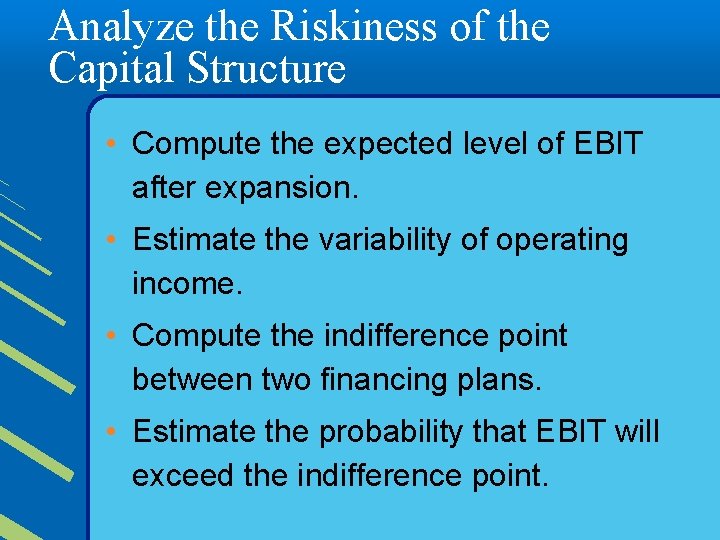 Analyze the Riskiness of the Capital Structure

• Compute the expected level of EBIT after expansion.

• Estimate the variability of operating income.

• Compute the indifference point between two financing plans.

• Estimate the probability that EBIT will exceed the indifference point.